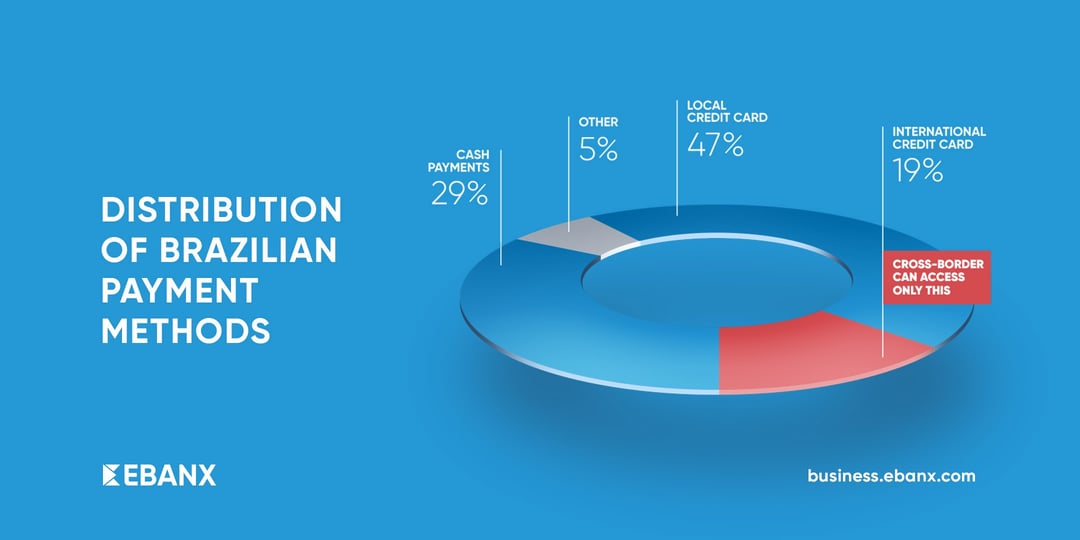 DISTRIBUTION OF BRAZILIAN PAYMENT METHODS

CASH PAYMENTS
29%

OTHER
5%

LOCAL CREDIT CARD
47%

INTERNATIONAL CREDIT CARD
19%

CROSS-BORDER CAN ACCESS ONLY THIS

EBANX

business.ebanx.com